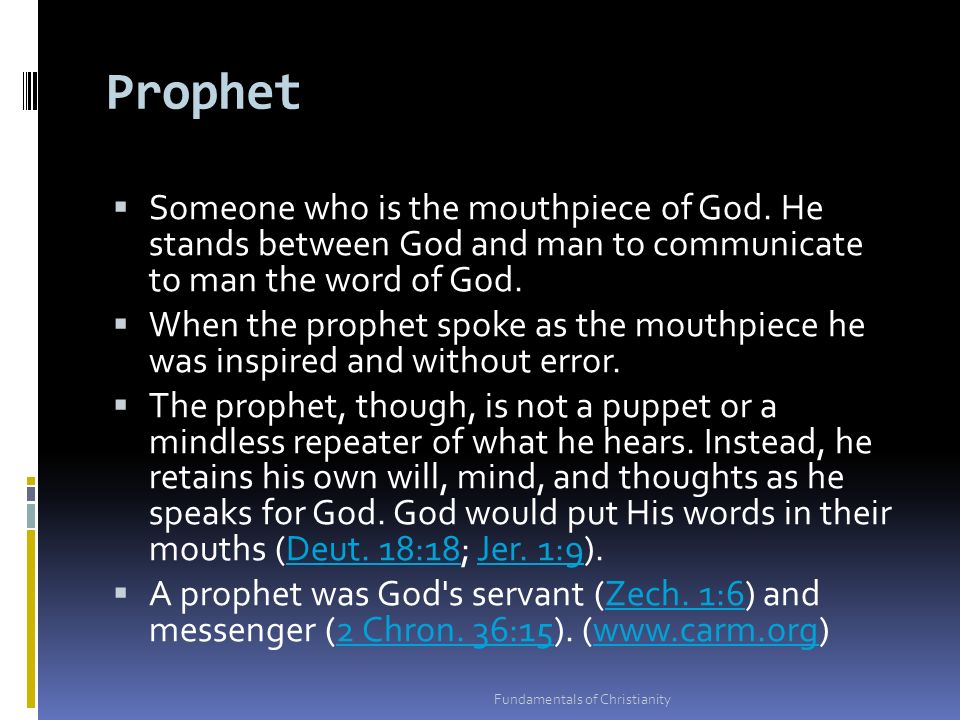 Prophet

▪ Someone who is the mouthpiece of God. He stands between God and man to communicate to man the word of God.
▪ When the prophet spoke as the mouthpiece he was inspired and without error.
▪ The prophet, though, is not a puppet or a mindless repeater of what he hears. Instead, he retains his own will, mind, and thoughts as he speaks for God. God would put His words in their mouths (Deut. 18:18; Jer. 1:9).
▪ A prophet was God's servant (Zech. 1:6) and messenger (2 Chron. 36:15). (www.carm.org)

Fundamentals of Christianity